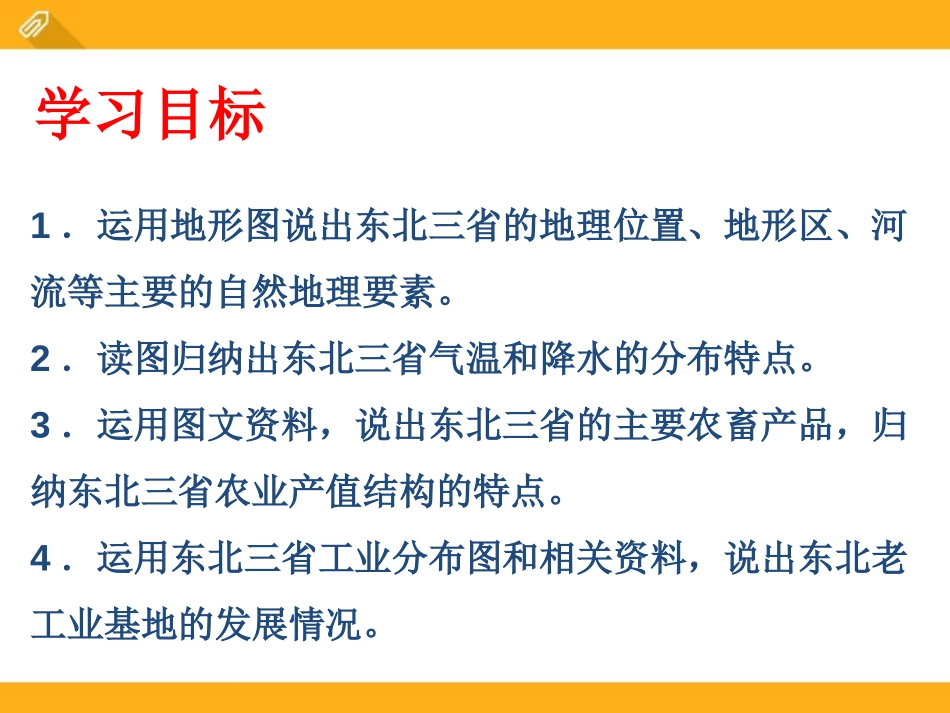 学习目标

1．运用地形图说出东北三省的地理位置、地形区、河流等主要的自然地理要素。

2．读图归纳出东北三省气温和降水的分布特点。

3．运用图文资料，说出东北三省的主要农畜产品，归纳东北三省农业产值结构的特点。

4．运用东北三省工业分布图和相关资料，说出东北老工业基地的发展情况。